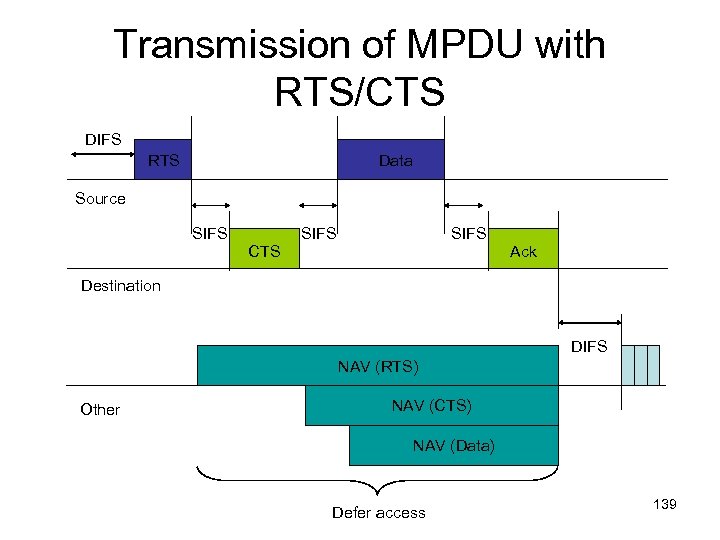 Transmission of MPDU with RTS/CTS

DIFS
RTS
Data
Source
SIFS
CTS
SIFS
SIFS
Ack
Destination
DIFS
NAV (RTS)
Other
NAV (CTS)
NAV (Data)
Defer access
139